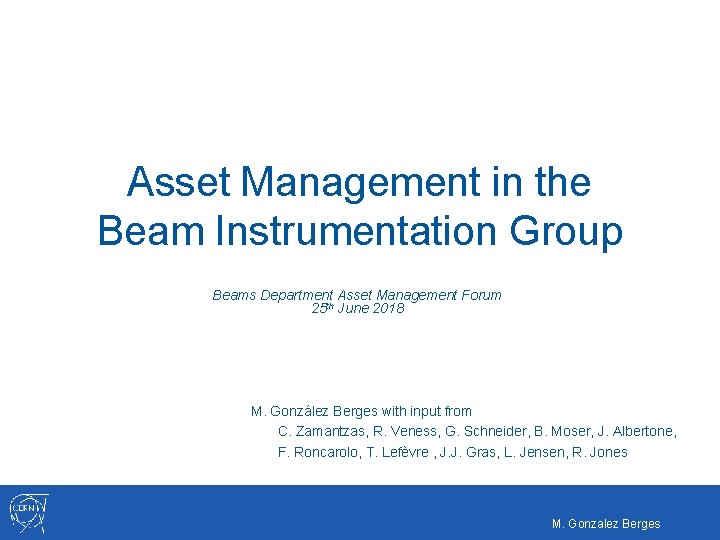 Asset Management in the Beam Instrumentation Group

Beams Department Asset Management Forum
25th June 2018

M. González Berges with input from
C. Zamantzas, R. Veness, G. Schneider, B. Moser, J. Albertone, F. Roncarolo, T. Lefèvre , J.J. Gras, L. Jensen, R. Jones

CERN

M. Gonzalez Berges